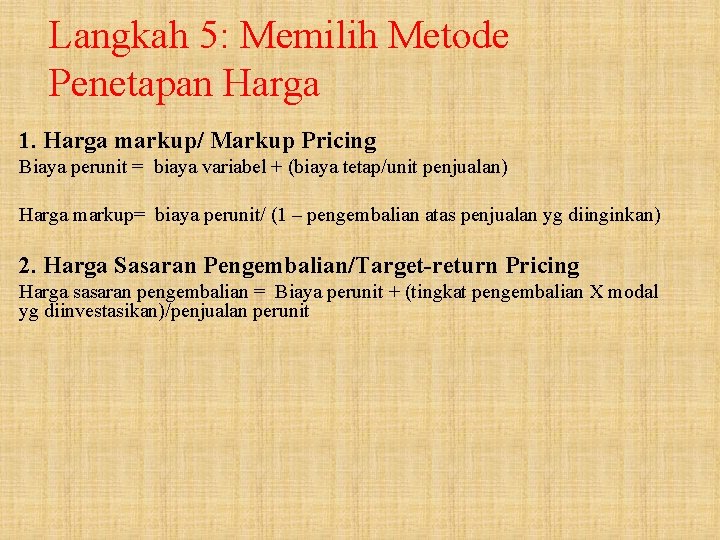 Langkah 5: Memilih Metode Penetapan Harga

1. Harga markup/ Markup Pricing

Biaya perunit = biaya variabel + (biaya tetap/unit penjualan)

Harga markup= biaya perunit/ (1 – pengembalian atas penjualan yg diinginkan)

2. Harga Sasaran Pengembalian/Target-return Pricing

Harga sasaran pengembalian = Biaya perunit + (tingkat pengembalian X modal yg diinvestasikan)/penjualan perunit